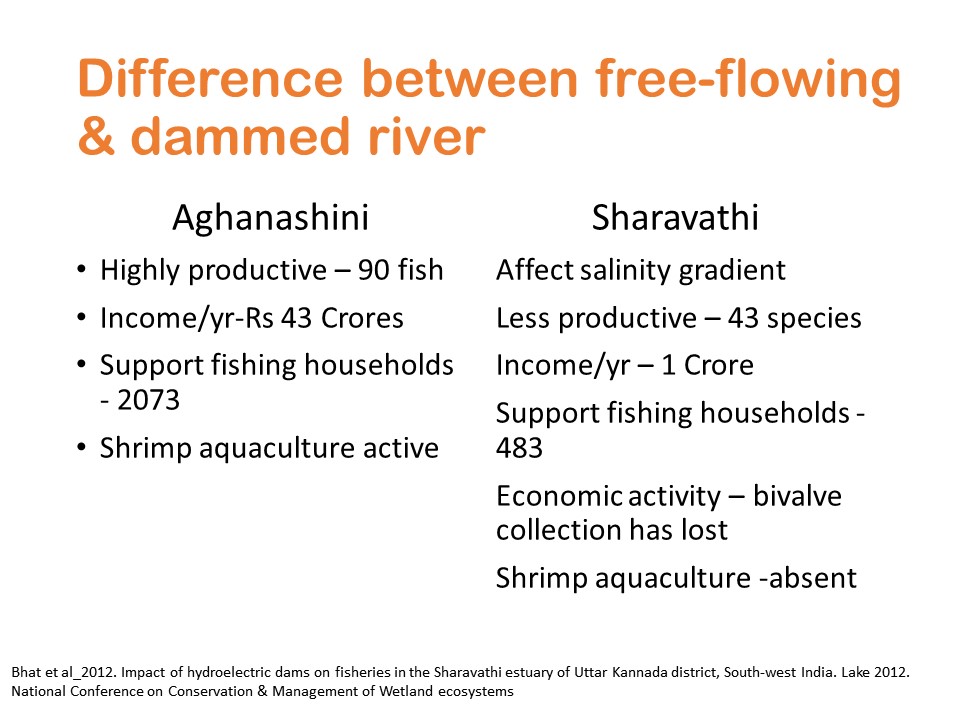 Difference between free-flowing & dammed river

Aghanashini

• Highly productive – 90 fish
• Income/yr-Rs 43 Crores
• Support fishing households - 2073
• Shrimp aquaculture active

Sharavathi

Affect salinity gradient

Less productive – 43 species

Income/yr – 1 Crore

Support fishing households - 483

Economic activity – bivalve collection has lost

Shrimp aquaculture -absent

Bhat et al_2012. Impact of hydroelectric dams on fisheries in the Sharavathi estuary of Uttar Kannada district, South-west India. Lake 2012. National Conference on Conservation & Management of Wetland ecosystems